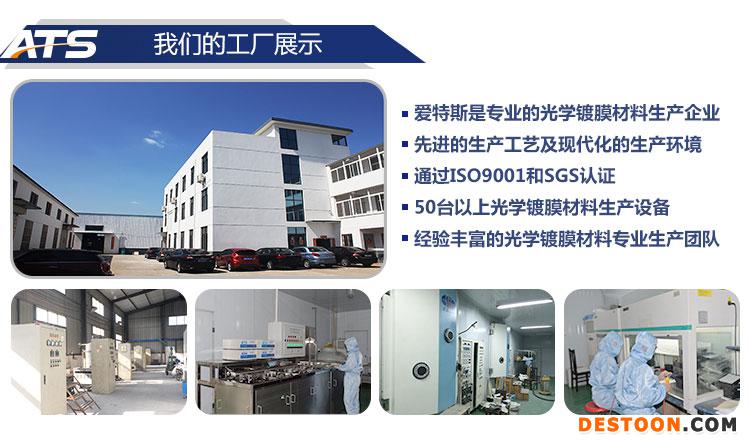 ATS 我们的工厂展示

▪ 爱特斯是专业的光学镀膜材料生产企业
▪ 先进的生产工艺及现代化的生产环境
▪ 通过ISO9001和SGS认证
▪ 50台以上光学镀膜材料生产设备
▪ 经验丰富的光学镀膜材料专业生产团队

DESTOON.COM